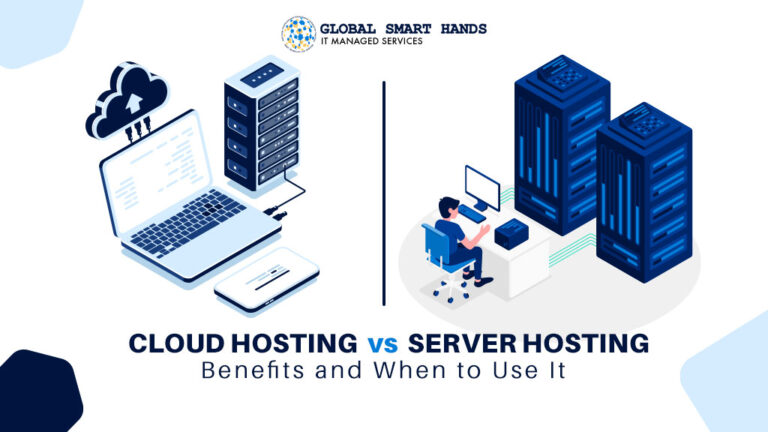 GLOBAL SMART HANDS
IT MANAGED SERVICES

CLOUD HOSTING vs SERVER HOSTING
Benefits and When to Use It